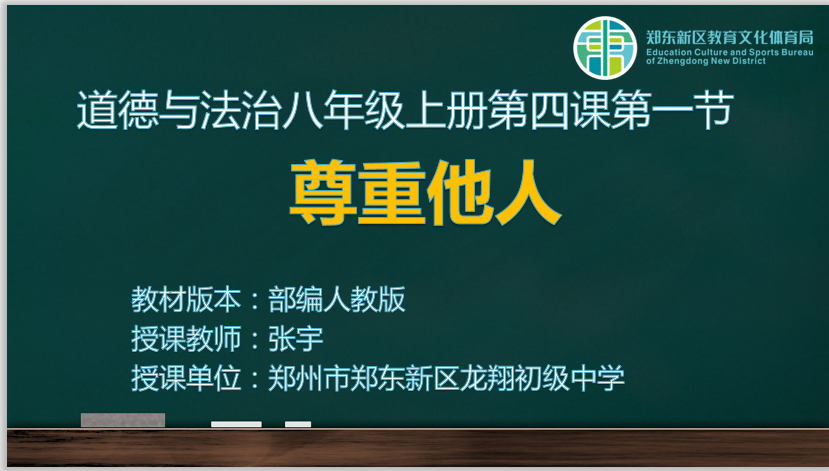 郑东新区教育文化体育局
Education Culture and Sports Bureau of Zhengdong New District

道德与法治八年级上册第四课第一节

尊重他人

教材版本：部编人教版
授课教师：张宇
授课单位：郑州市郑东新区龙翔初级中学